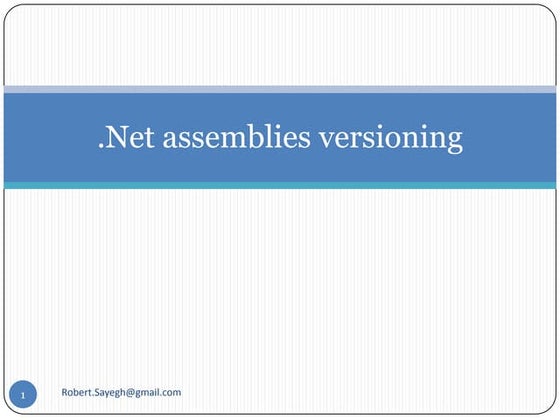 .Net assemblies versioning

1

Robert.Sayegh@gmail.com